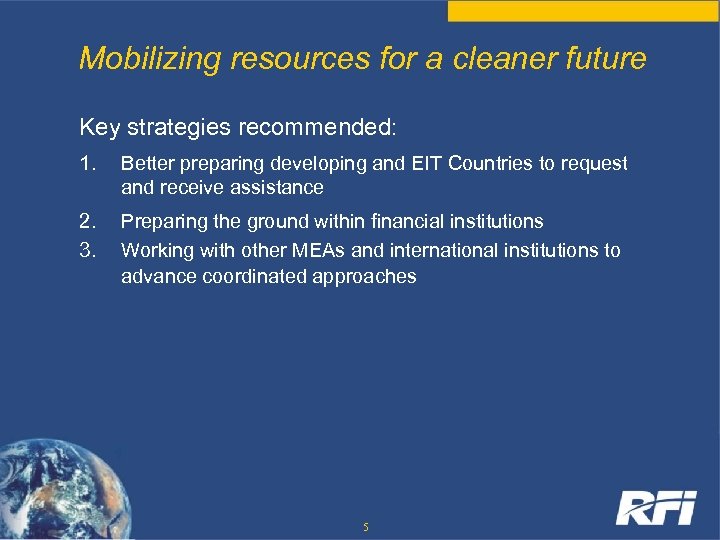 Mobilizing resources for a cleaner future

Key strategies recommended:

1. Better preparing developing and EIT Countries to request and receive assistance

2. Preparing the ground within financial institutions

3. Working with other MEAs and international institutions to advance coordinated approaches

5

RFI